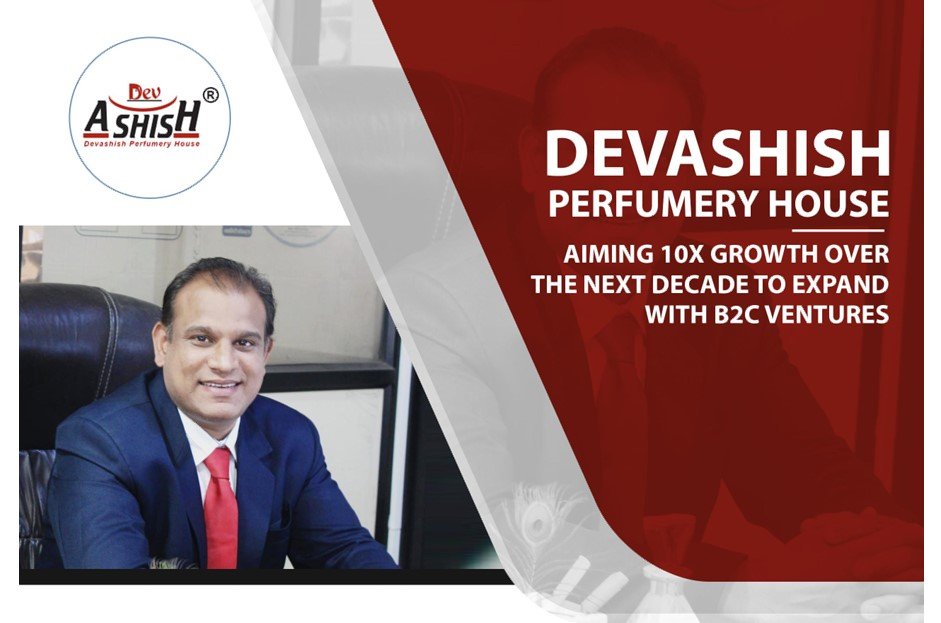 Dev
ASHISH ®
Devashish Perfumery House

DEVASHISH
PERFUMERY HOUSE

AIMING 10X GROWTH OVER THE NEXT DECADE TO EXPAND WITH B2C VENTURES